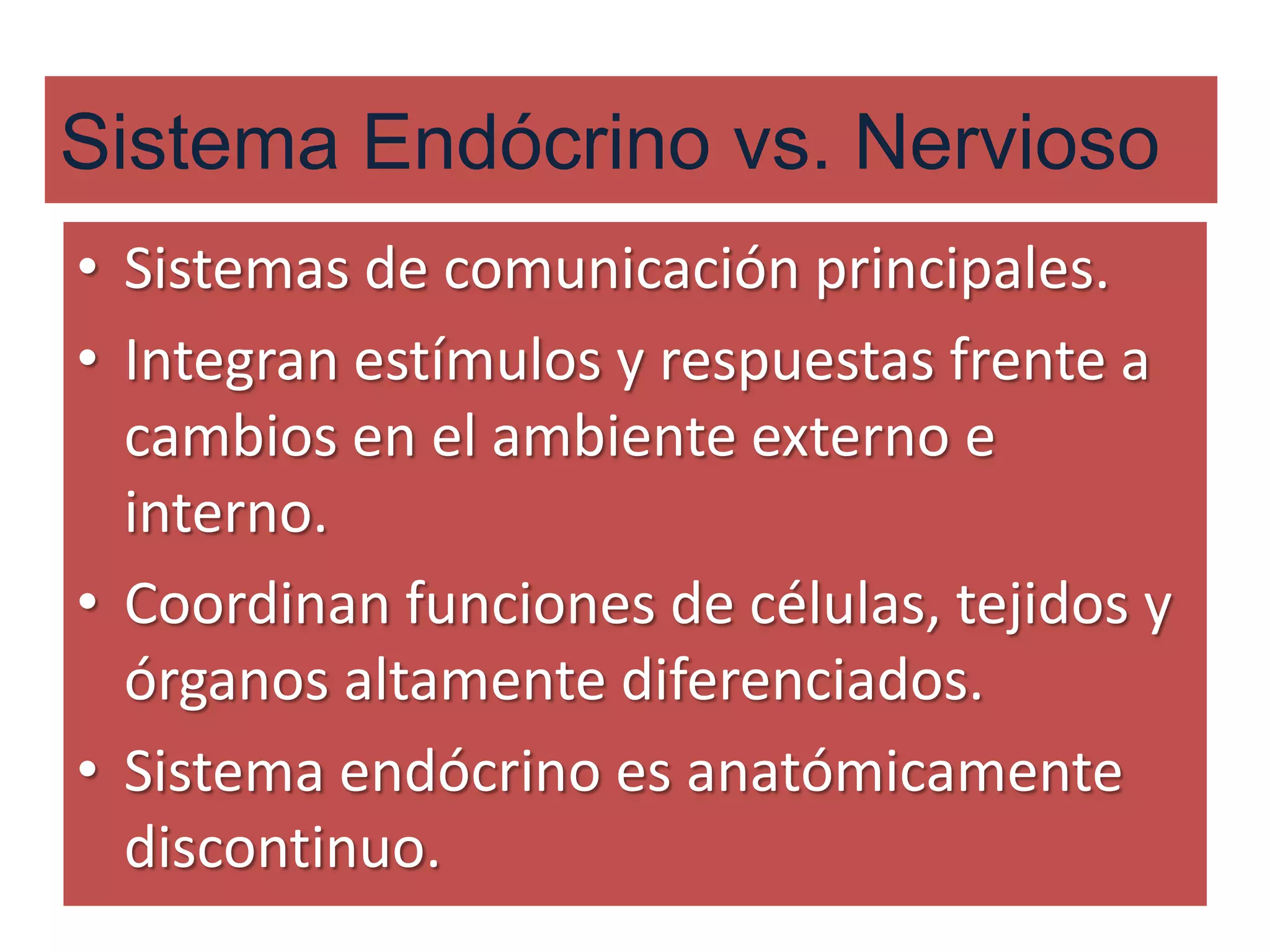 Sistema Endócrino vs. Nervioso

• Sistemas de comunicación principales.
• Integran estímulos y respuestas frente a cambios en el ambiente externo e interno.
• Coordinan funciones de células, tejidos y órganos altamente diferenciados.
• Sistema endócrino es anatómicamente discontinuo.